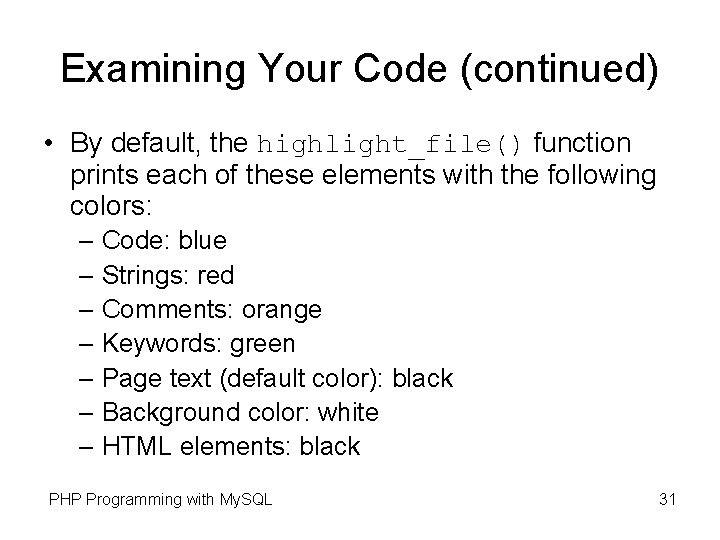 Examining Your Code (continued)

• By default, the highlight_file() function prints each of these elements with the following colors:
– Code: blue
– Strings: red
– Comments: orange
– Keywords: green
– Page text (default color): black
– Background color: white
– HTML elements: black

PHP Programming with MySQL

31